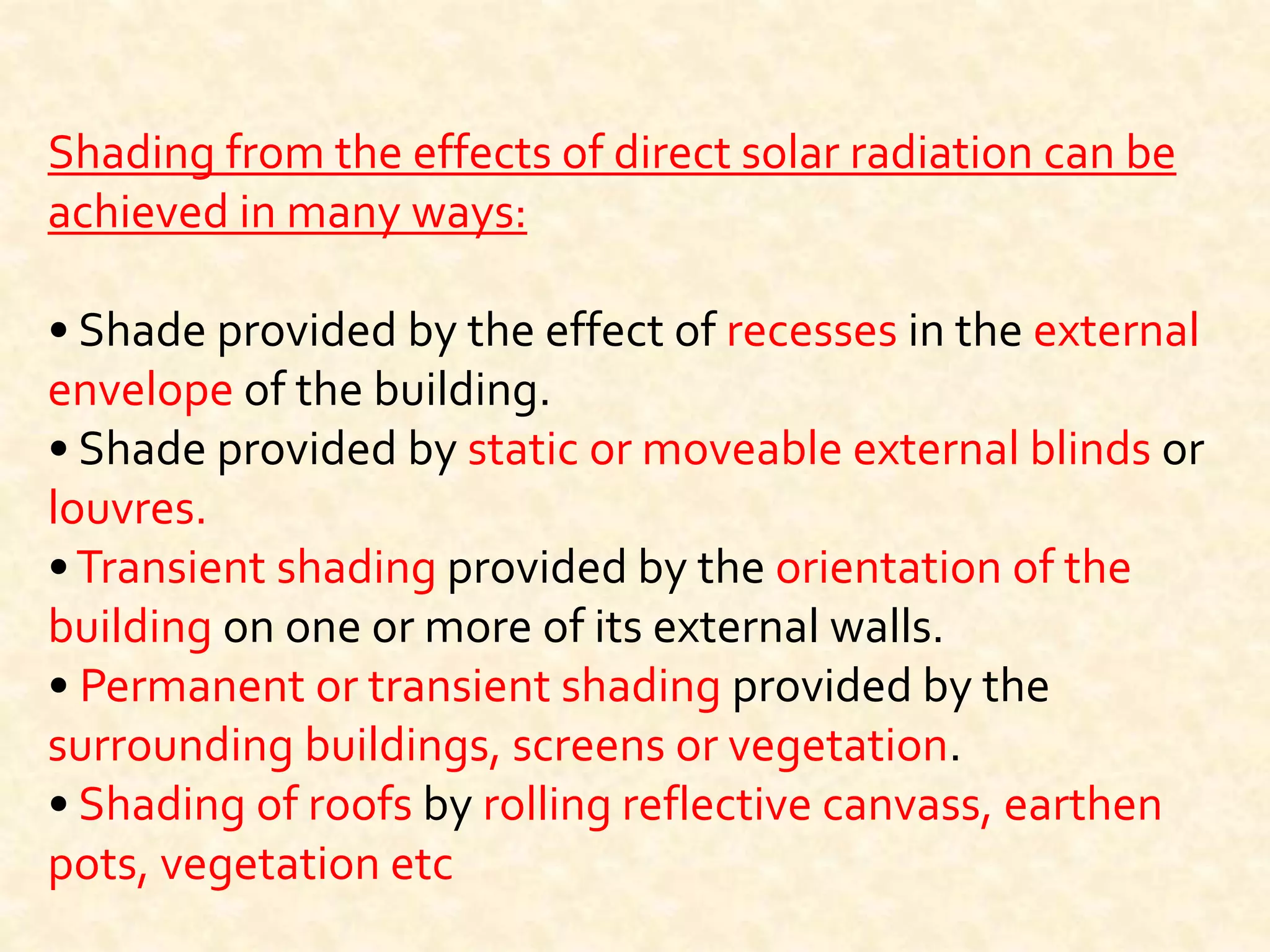 Shading from the effects of direct solar radiation can be achieved in many ways:

• Shade provided by the effect of recesses in the external envelope of the building.
• Shade provided by static or moveable external blinds or louvres.
• Transient shading provided by the orientation of the building on one or more of its external walls.
• Permanent or transient shading provided by the surrounding buildings, screens or vegetation.
• Shading of roofs by rolling reflective canvass, earthen pots, vegetation etc